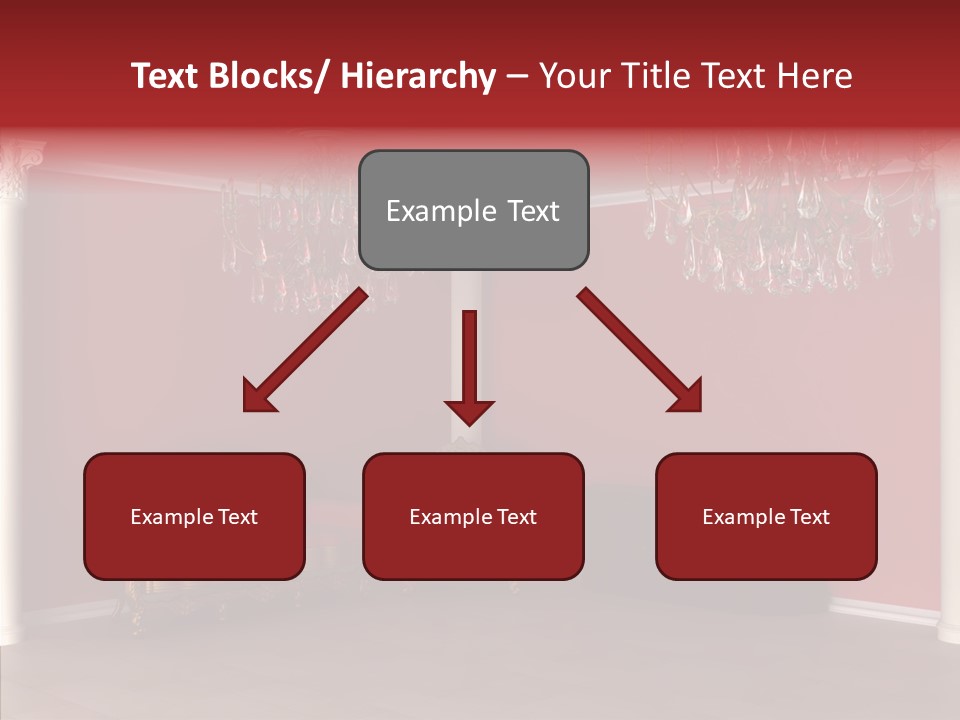 Text Blocks/ Hierarchy – Your Title Text Here

Example Text

Example Text

Example Text

Example Text